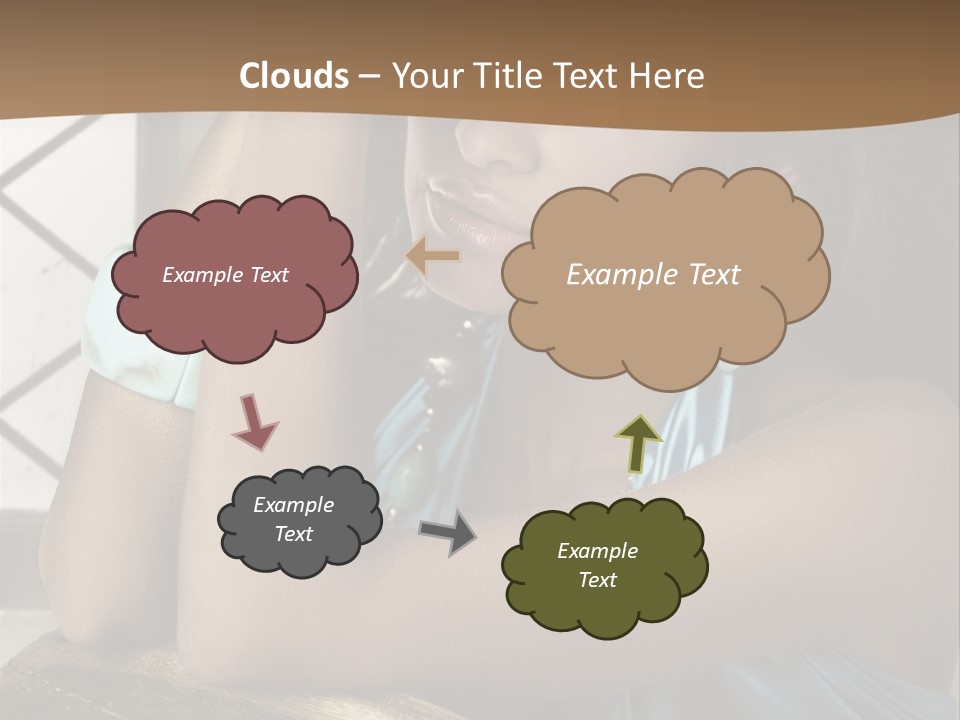 Clouds – Your Title Text Here

Example Text

Example Text

Example Text

Example Text